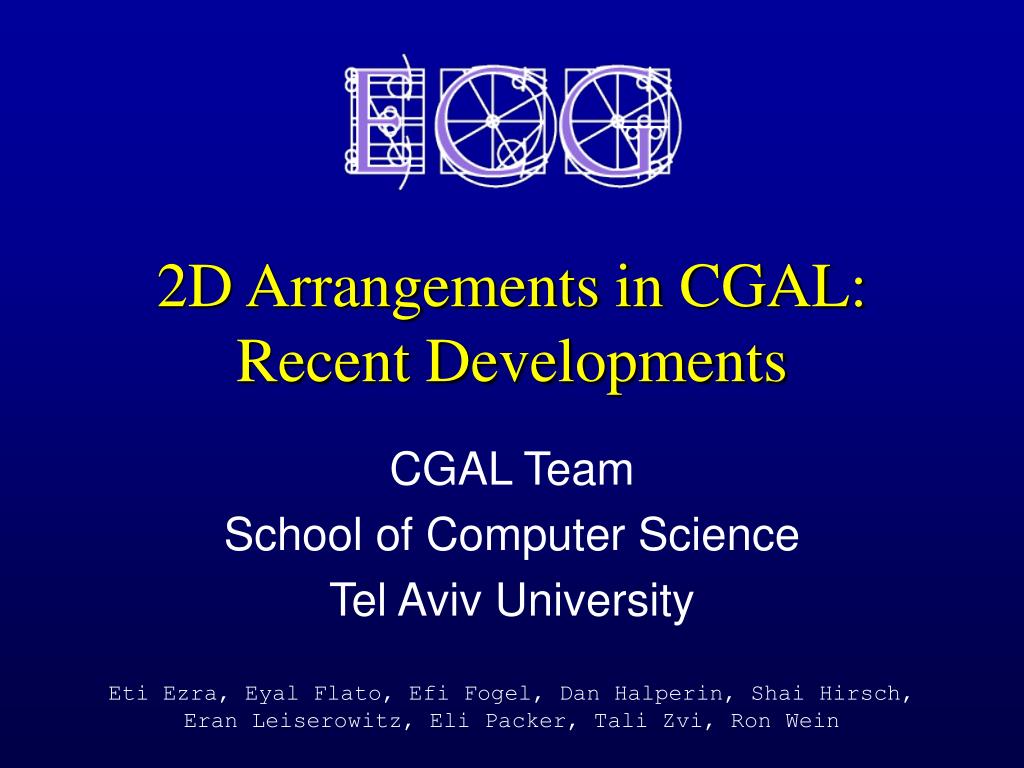 ECG

2D Arrangements in CGAL: Recent Developments

CGAL Team
School of Computer Science
Tel Aviv University

Eti Ezra, Eyal Flato, Efi Fogel, Dan Halperin, Shai Hirsch, Eran Leiserowitz, Eli Packer, Tali Zvi, Ron Wein